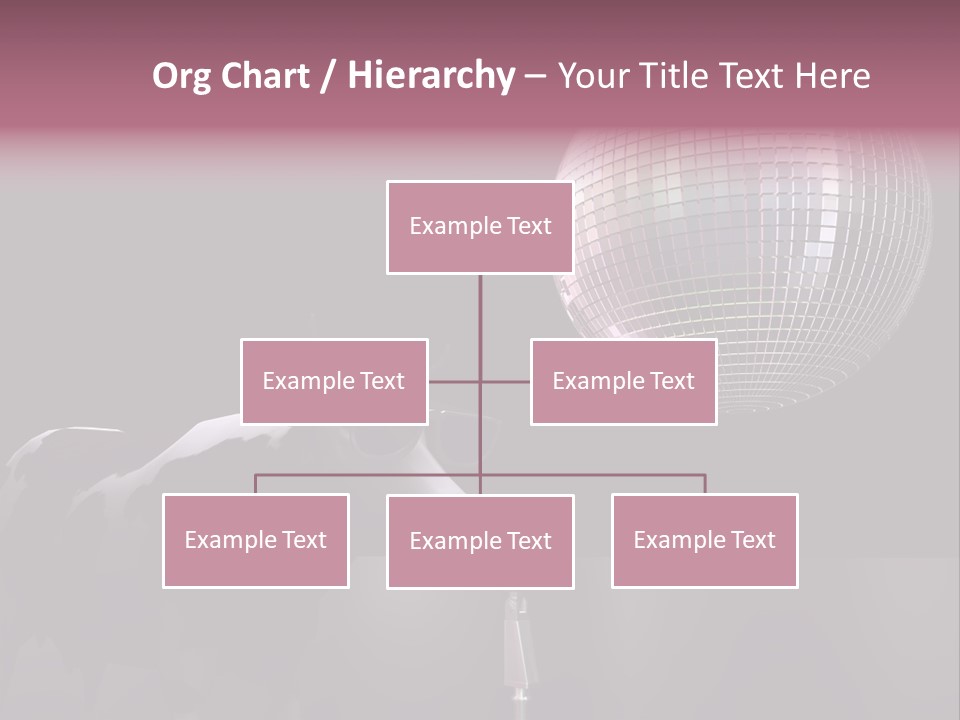 Org Chart / Hierarchy – Your Title Text Here

Example Text

Example Text

Example Text

Example Text

Example Text

Example Text